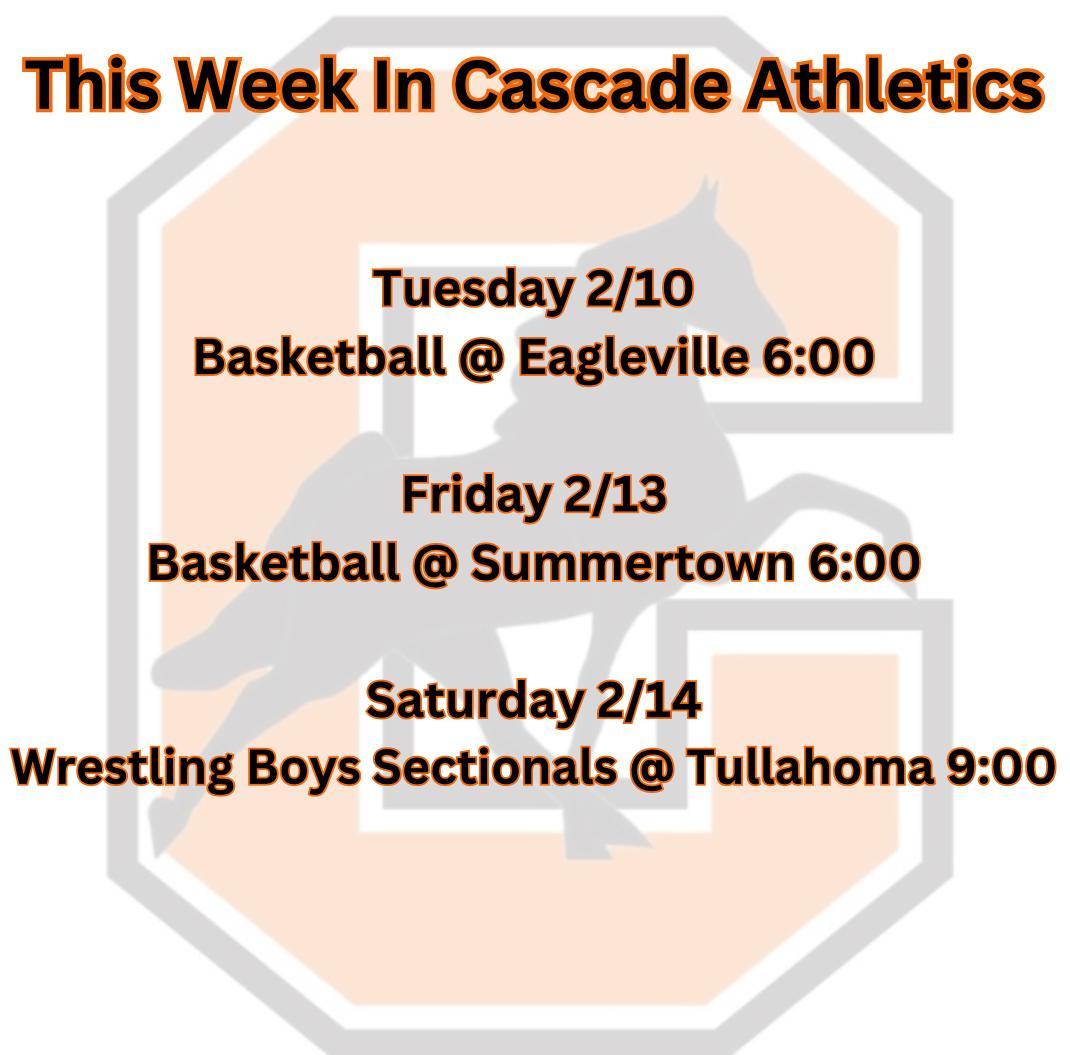 This Week In Cascade Athletics

Tuesday 2/10
Basketball @ Eagleville 6:00

Friday 2/13
Basketball @ Summertown 6:00

Saturday 2/14
Wrestling Boys Sectionals @ Tullahoma 9:00